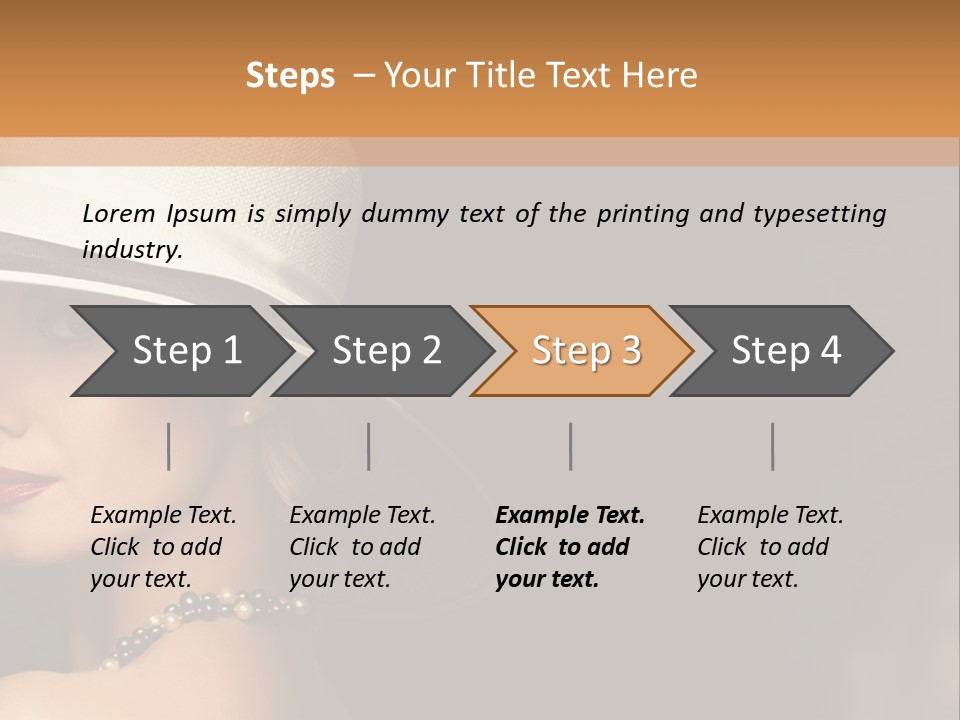 Steps – Your Title Text Here

Lorem Ipsum is simply dummy text of the printing and typesetting industry.

Step 1

Step 2

Step 3

Step 4

Example Text. Click to add your text.

Example Text. Click to add your text.

Example Text. Click to add your text.

Example Text. Click to add your text.